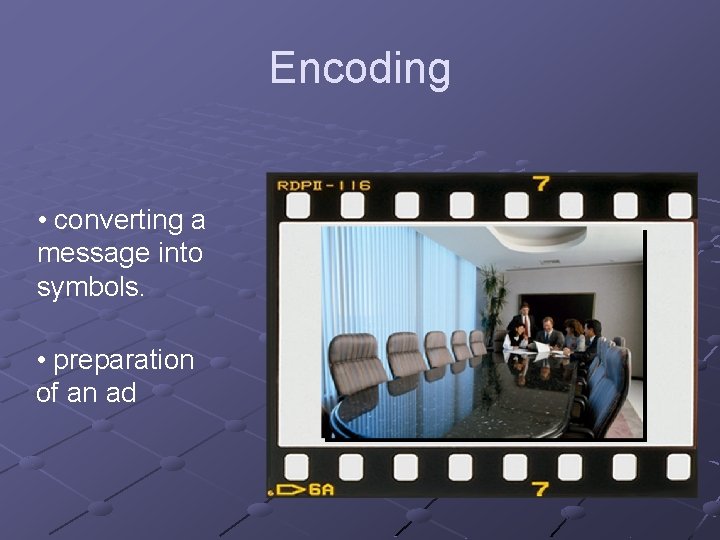 Encoding

• converting a message into symbols.

• preparation of an ad

RDPII-116 7

6A 7